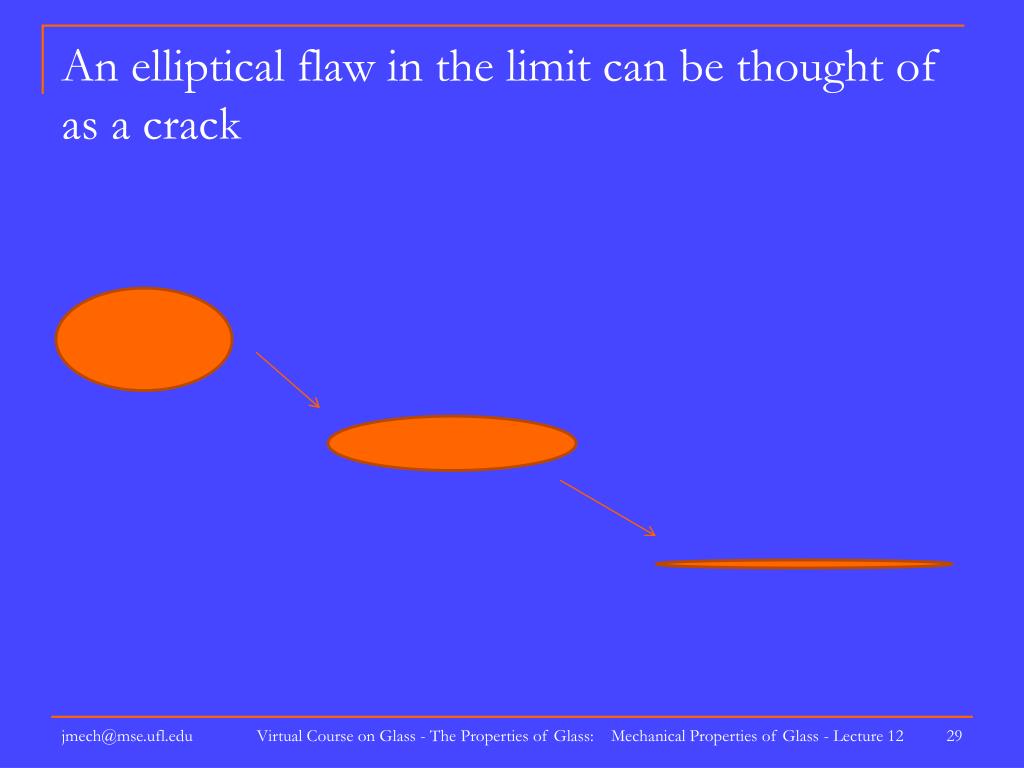 An elliptical flaw in the limit can be thought of as a crack

jmech@mse.ufl.edu Virtual Course on Glass - The Properties of Glass: Mechanical Properties of Glass - Lecture 12 29